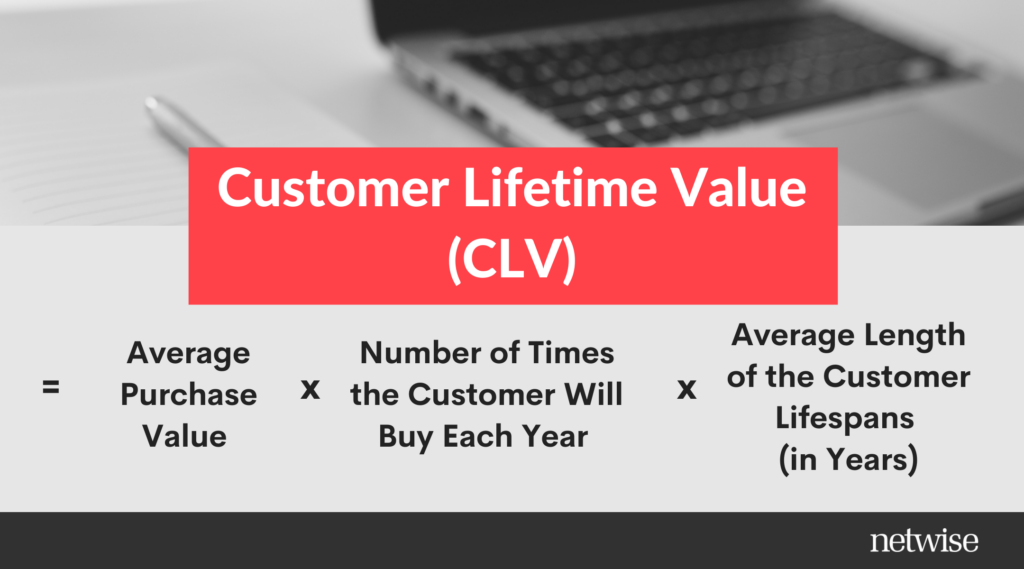 Customer Lifetime Value (CLV)

= Average Purchase Value x Number of Times the Customer Will Buy Each Year x Average Length of the Customer Lifespans (in Years)

netwise